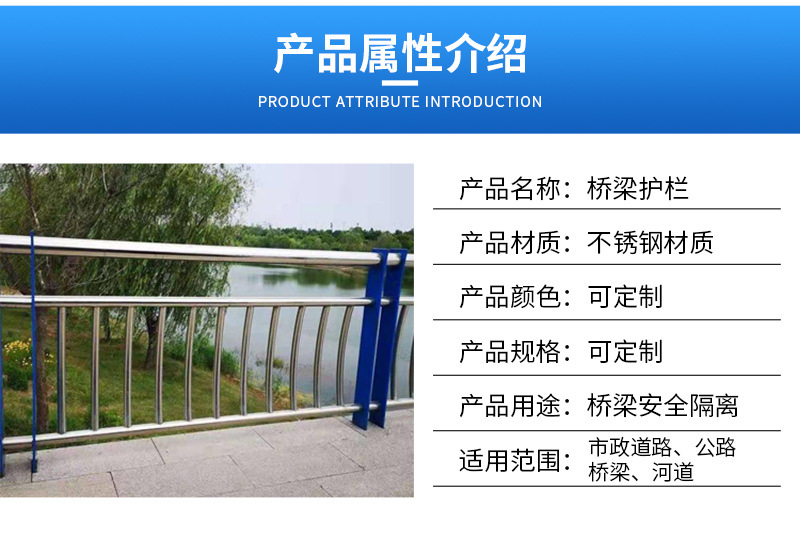 产品属性介绍
PRODUCT ATTRIBUTE INTRODUCTION

产品名称：桥梁护栏

产品材质：不锈钢材质

产品颜色：可定制

产品规格：可定制

产品用途：桥梁安全隔离

适用范围：市政道路、公路桥梁、河道